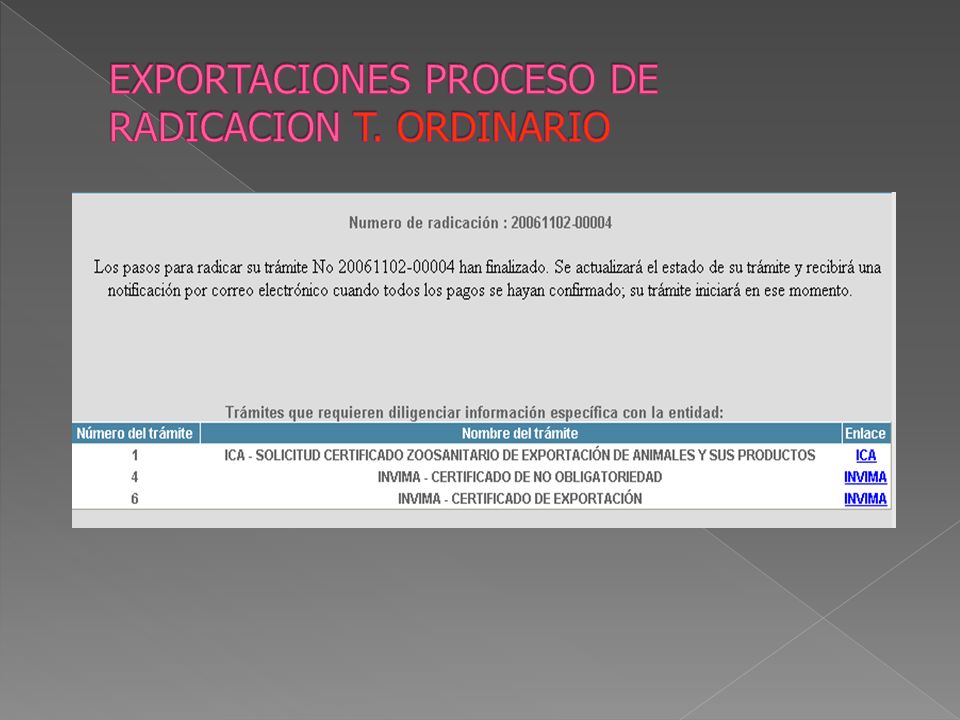 EXPORTACIONES PROCESO DE RADICACION T. ORDINARIO

Numero de radicación : 20061102-00004

Los pasos para radicar su trámite No 20061102-00004 han finalizado. Se actualizará el estado de su trámite y recibirá una notificación por correo electrónico cuando todos los pagos se hayan confirmado; su trámite iniciará en ese momento.

Trámites que requieren diligenciar información específica con la entidad:

| Número del trámite | Nombre del trámite | Enlace |
|---|---|---|
| 1 | ICA - SOLICITUD CERTIFICADO ZOOSANITARIO DE EXPORTACIÓN DE ANIMALES Y SUS PRODUCTOS | ICA |
| 4 | INVIMA - CERTIFICADO DE NO OBLIGATORIEDAD | INVIMA |
| 6 | INVIMA - CERTIFICADO DE EXPORTACIÓN | INVIMA |